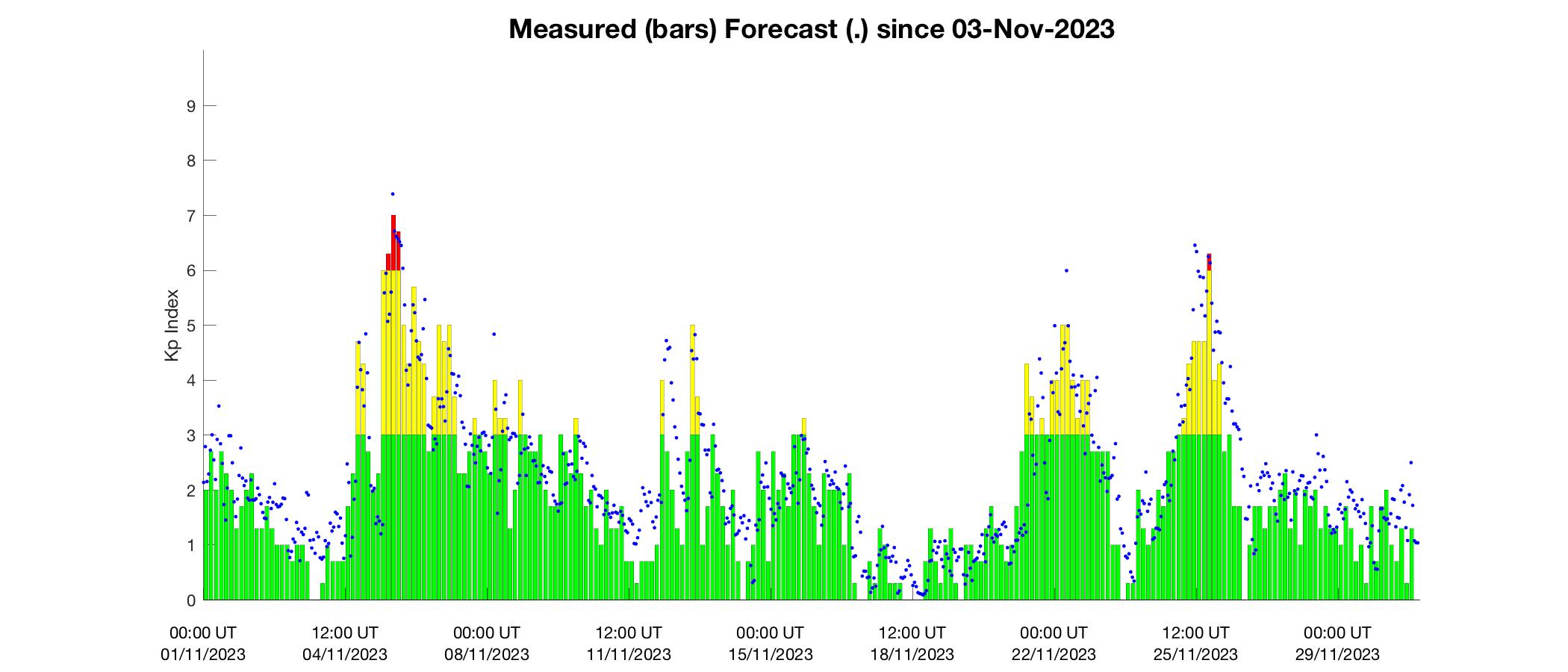 Measured (bars) Forecast (.) since 03-Nov-2023

Kp Index

9
8
7
6
5
4
3
2
1
0

00:00 UT 01/11/2023
12:00 UT 04/11/2023
00:00 UT 08/11/2023
12:00 UT 11/11/2023
00:00 UT 15/11/2023
12:00 UT 18/11/2023
00:00 UT 22/11/2023
12:00 UT 25/11/2023
00:00 UT 29/11/2023